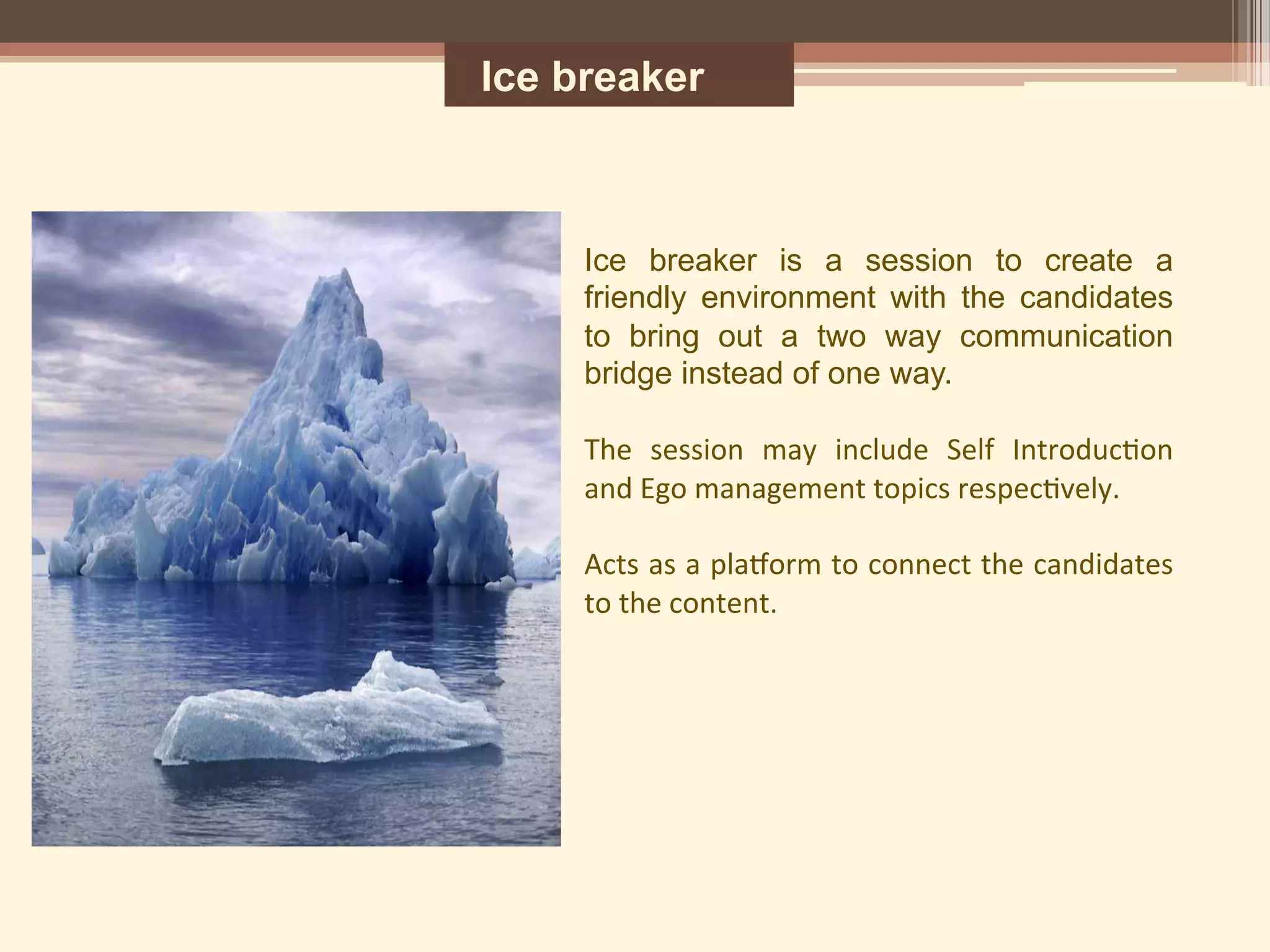 Ice breaker

Ice breaker is a session to create a friendly environment with the candidates to bring out a two way communication bridge instead of one way.

The session may include Self Introduction and Ego management topics respectively.

Acts as a platform to connect the candidates to the content.